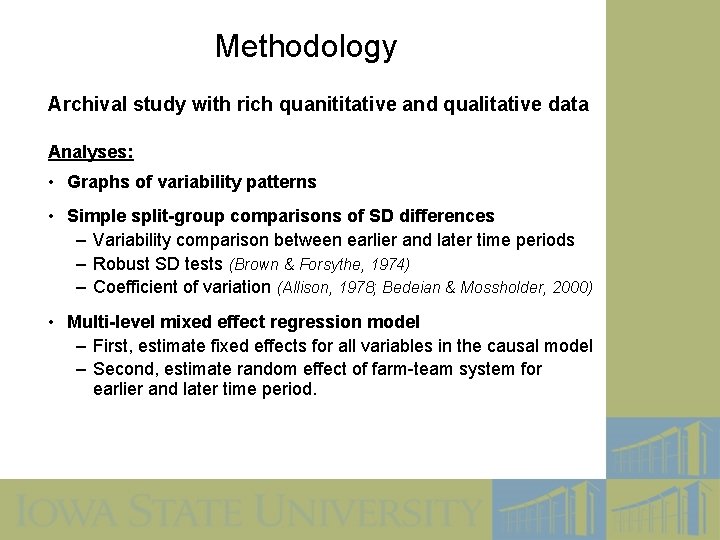 Methodology

Archival study with rich quanititative and qualitative data

Analyses:

• Graphs of variability patterns

• Simple split-group comparisons of SD differences
– Variability comparison between earlier and later time periods
– Robust SD tests (Brown & Forsythe, 1974)
– Coefficient of variation (Allison, 1978; Bedeian & Mossholder, 2000)

• Multi-level mixed effect regression model
– First, estimate fixed effects for all variables in the causal model
– Second, estimate random effect of farm-team system for earlier and later time period.

IOWA STATE UNIVERSITY